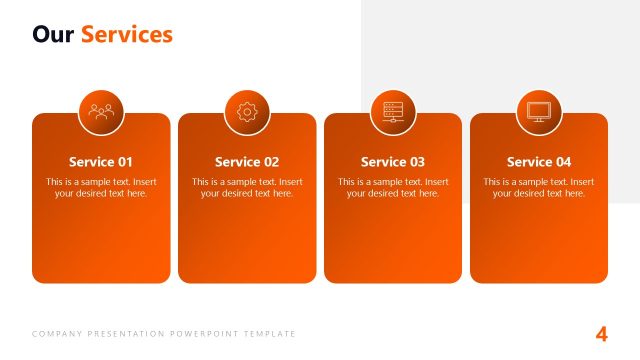 Our Services

Service 01

This is a sample text. Insert your desired text here.

Service 02

This is a sample text. Insert your desired text here.

Service 03

This is a sample text. Insert your desired text here.

Service 04

This is a sample text. Insert your desired text here.

COMPANY PRESENTATION POWERPOINT TEMPLATE

4